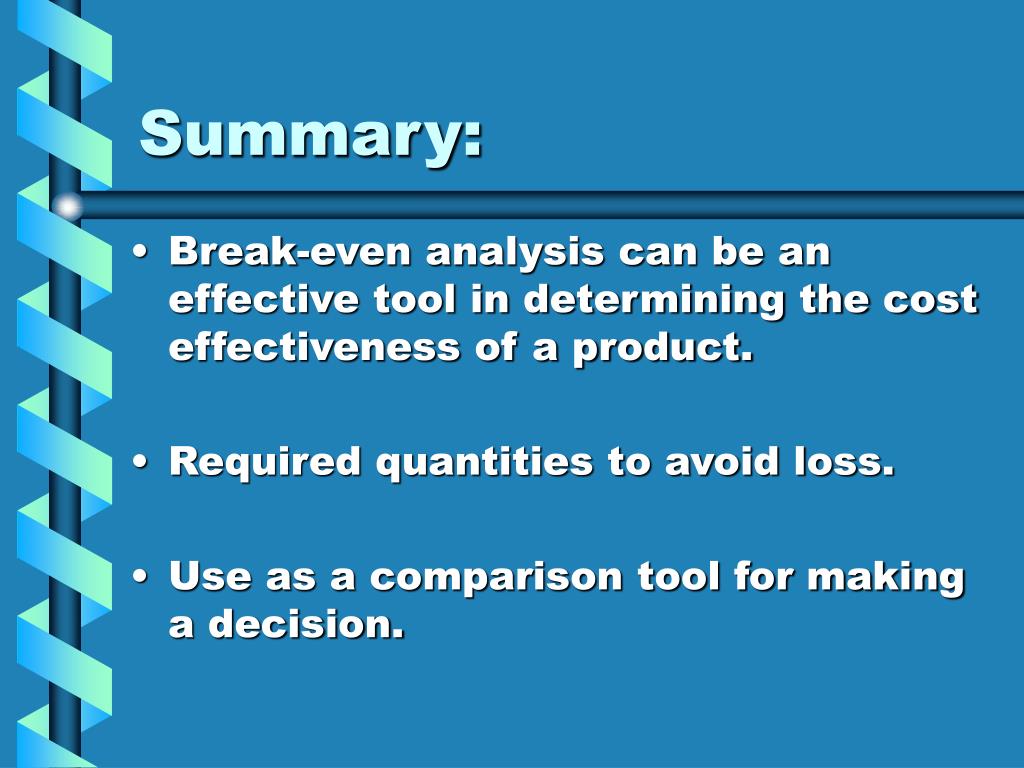 Summary:

• Break-even analysis can be an effective tool in determining the cost effectiveness of a product.

• Required quantities to avoid loss.

• Use as a comparison tool for making a decision.